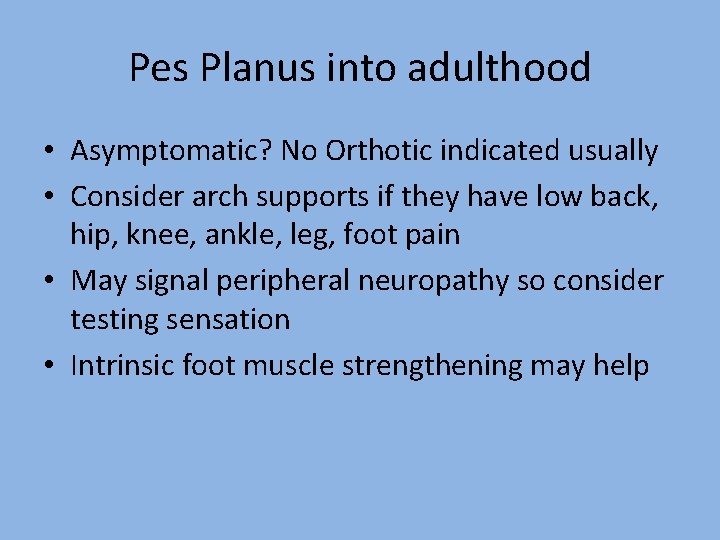 Pes Planus into adulthood

• Asymptomatic? No Orthotic indicated usually
• Consider arch supports if they have low back, hip, knee, ankle, leg, foot pain
• May signal peripheral neuropathy so consider testing sensation
• Intrinsic foot muscle strengthening may help